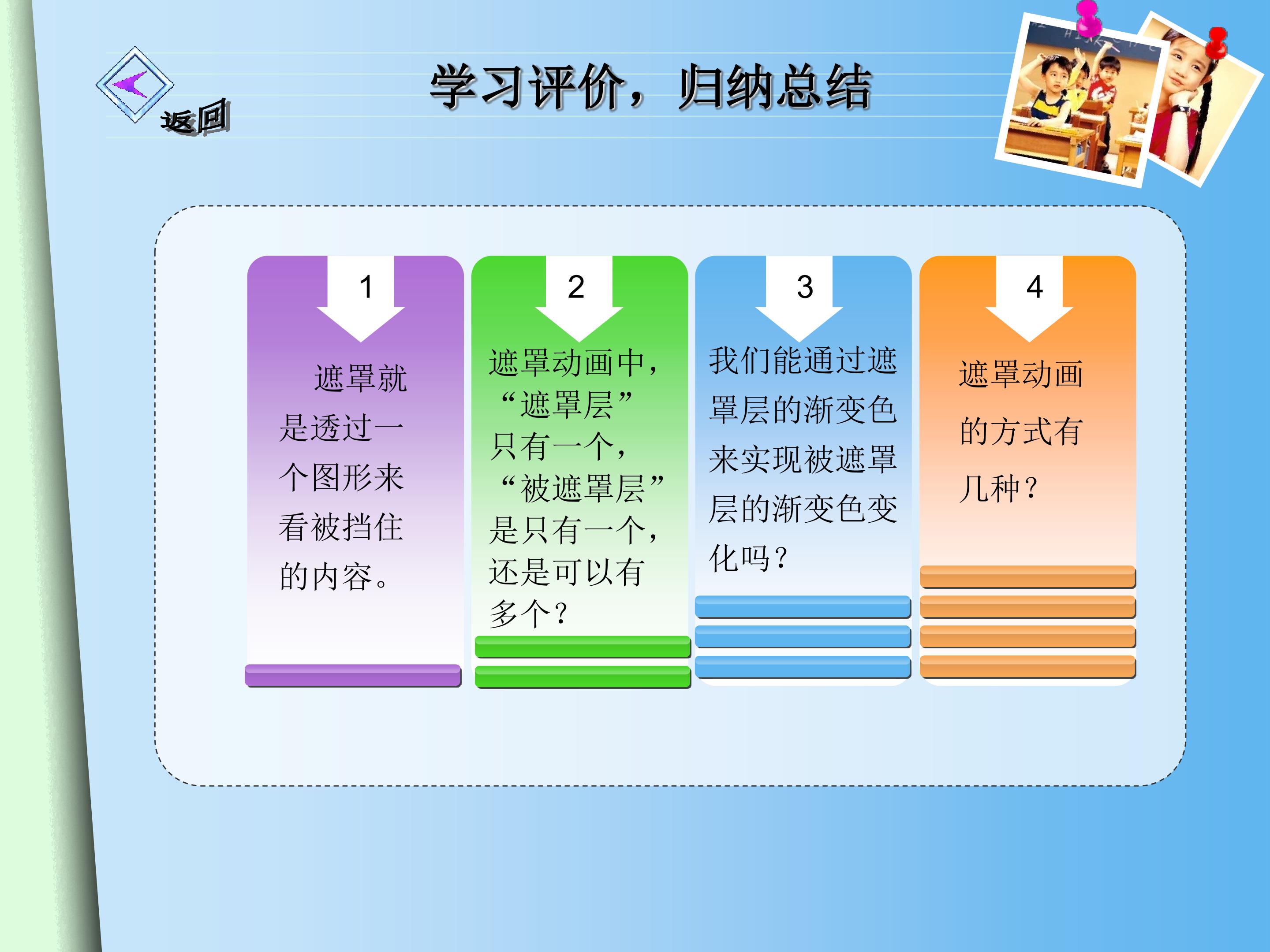 返回

学习评价，归纳总结

1

遮罩就是透过一个图形来看被挡住的内容。

2

遮罩动画中，“遮罩层”只有一个，“被遮罩层”是只有一个，还是可以有多个？

3

我们能通过遮罩层的渐变色来实现被遮罩层的渐变色变化吗？

4

遮罩动画的方式有几种？